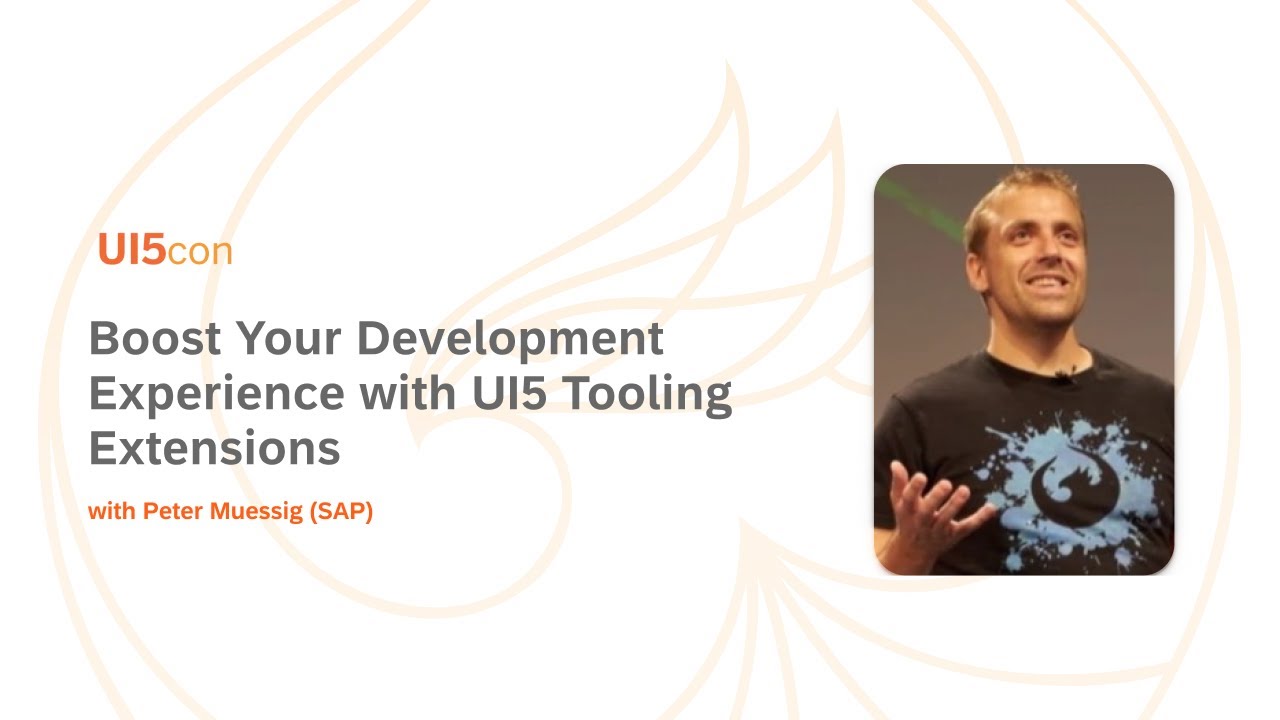 UI5con

Boost Your Development Experience with UI5 Tooling Extensions

with Peter Muessig (SAP)